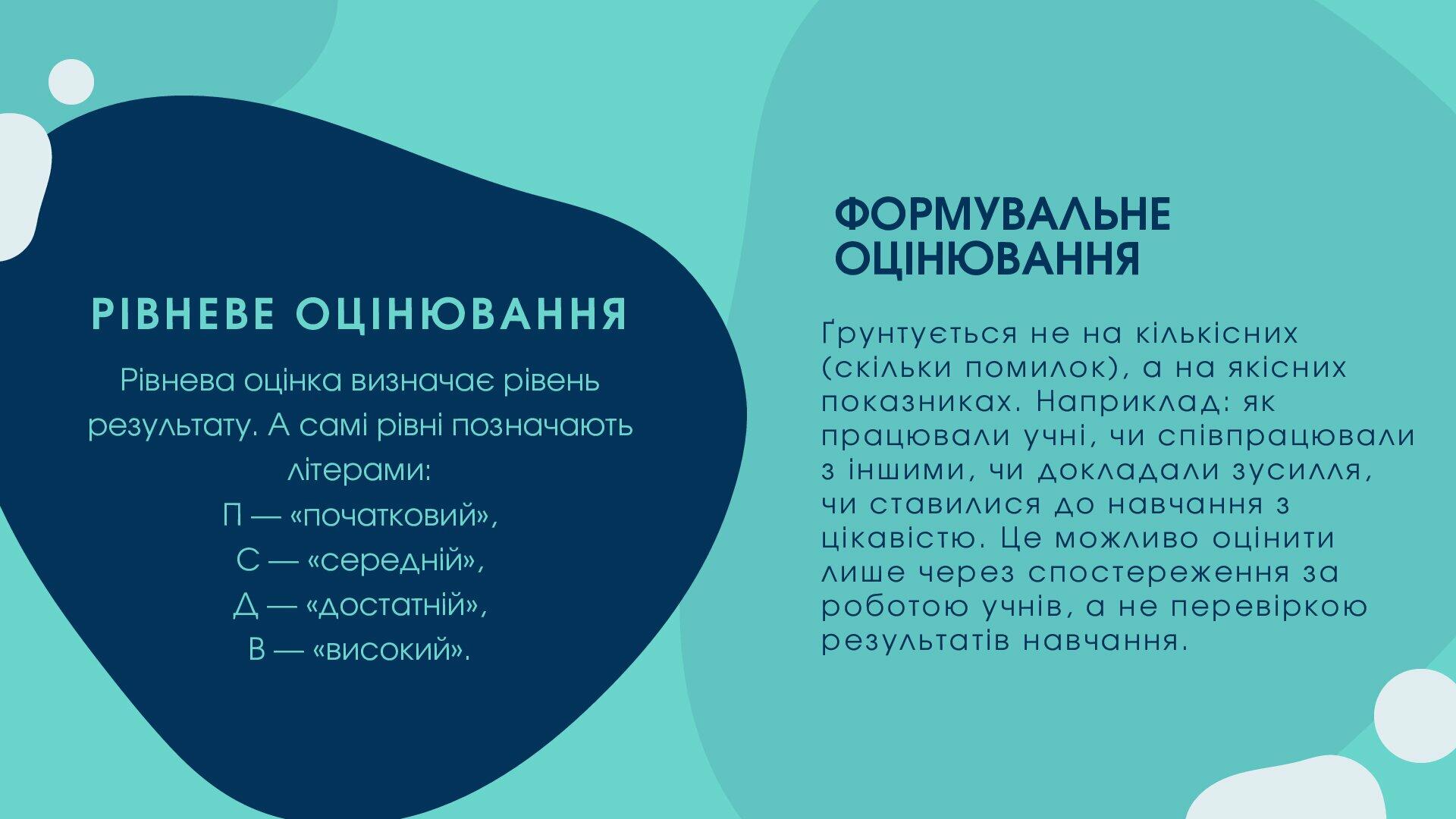 РІВНЕВЕ ОЦІНЮВАННЯ

Рівнева оцінка визначає рівень результату. А самі рівні позначають літерами:
П — «початковий»,
С — «середній»,
Д — «достатній»,
В — «високий».

ФОРМУВАЛЬНЕ ОЦІНЮВАННЯ

Ґрунтується не на кількісних (скільки помилок), а на якісних показниках. Наприклад: як працювали учні, чи співпрацювали з іншими, чи докладали зусилля, чи ставилися до навчання з цікавістю. Це можливо оцінити лише через спостереження за роботою учнів, а не перевіркою результатів навчання.